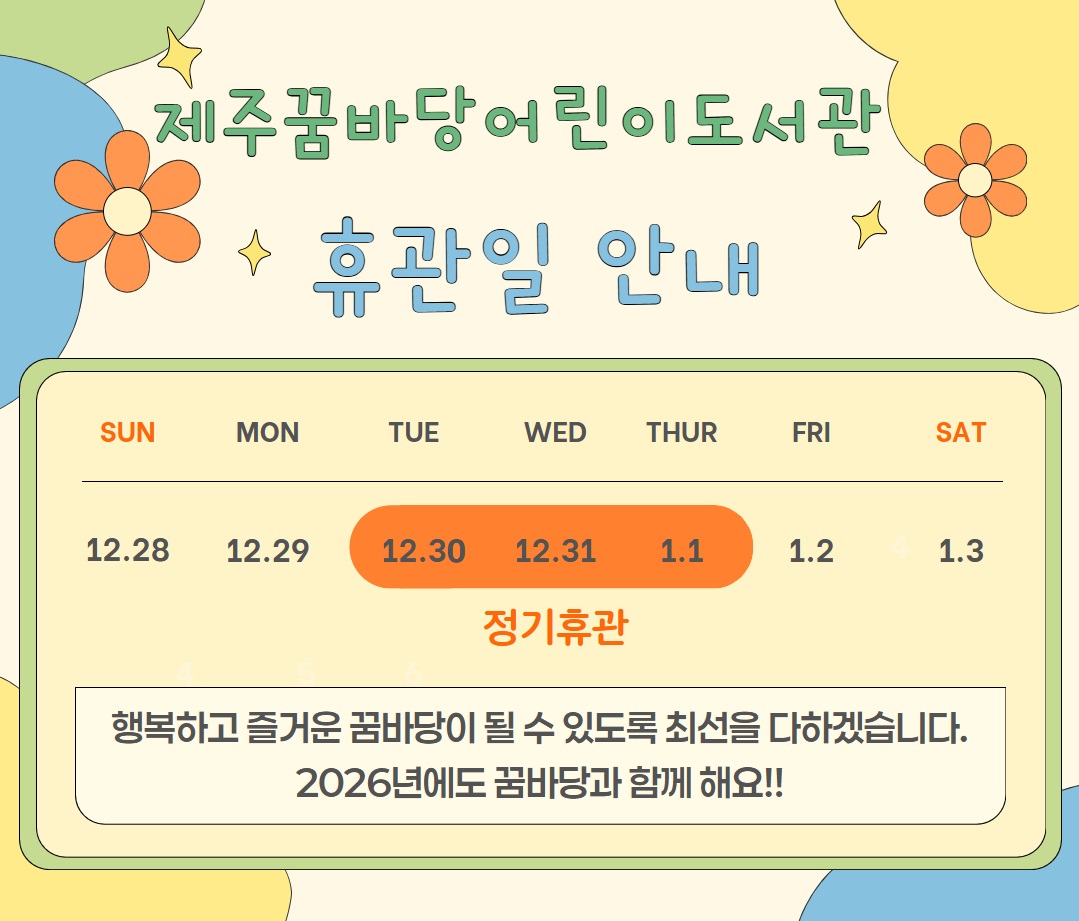 제주꿈바당어린이도서관

휴관일 안내

| SUN | MON | TUE | WED | THUR | FRI | SAT |
|---|---|---|---|---|---|---|
| 12.28 | 12.29 | 12.30 | 12.31 | 1.1 | 1.2 | 1.3 |

정기휴관

행복하고 즐거운 꿈바당이 될 수 있도록 최선을 다하겠습니다.
2026년에도 꿈바당과 함께 해요!!